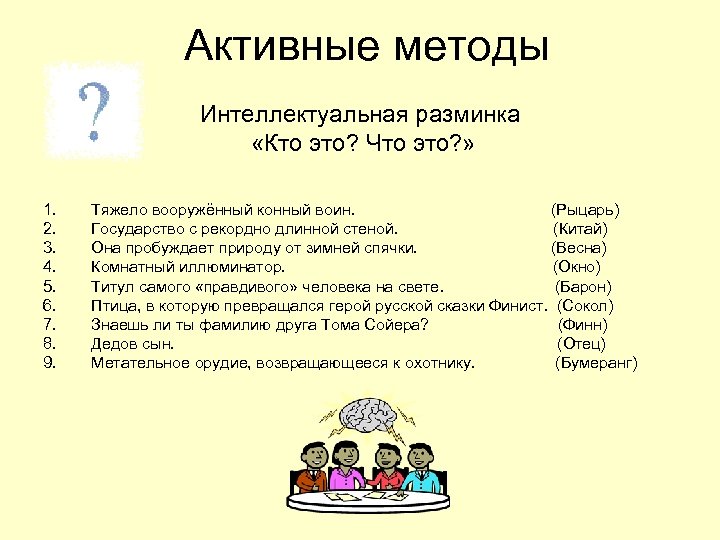 Активные методы

?

Интеллектуальная разминка
«Кто это? Что это?»

1. Тяжело вооружённый конный воин. (Рыцарь)
2. Государство с рекордно длинной стеной. (Китай)
3. Она пробуждает природу от зимней спячки. (Весна)
4. Комнатный иллюминатор. (Окно)
5. Титул самого «правдивого» человека на свете. (Барон)
6. Птица, в которую превращался герой русской сказки Финист. (Сокол)
7. Знаешь ли ты фамилию друга Тома Сойера? (Финн)
8. Дедов сын. (Отец)
9. Метательное орудие, возвращающееся к охотнику. (Бумеранг)